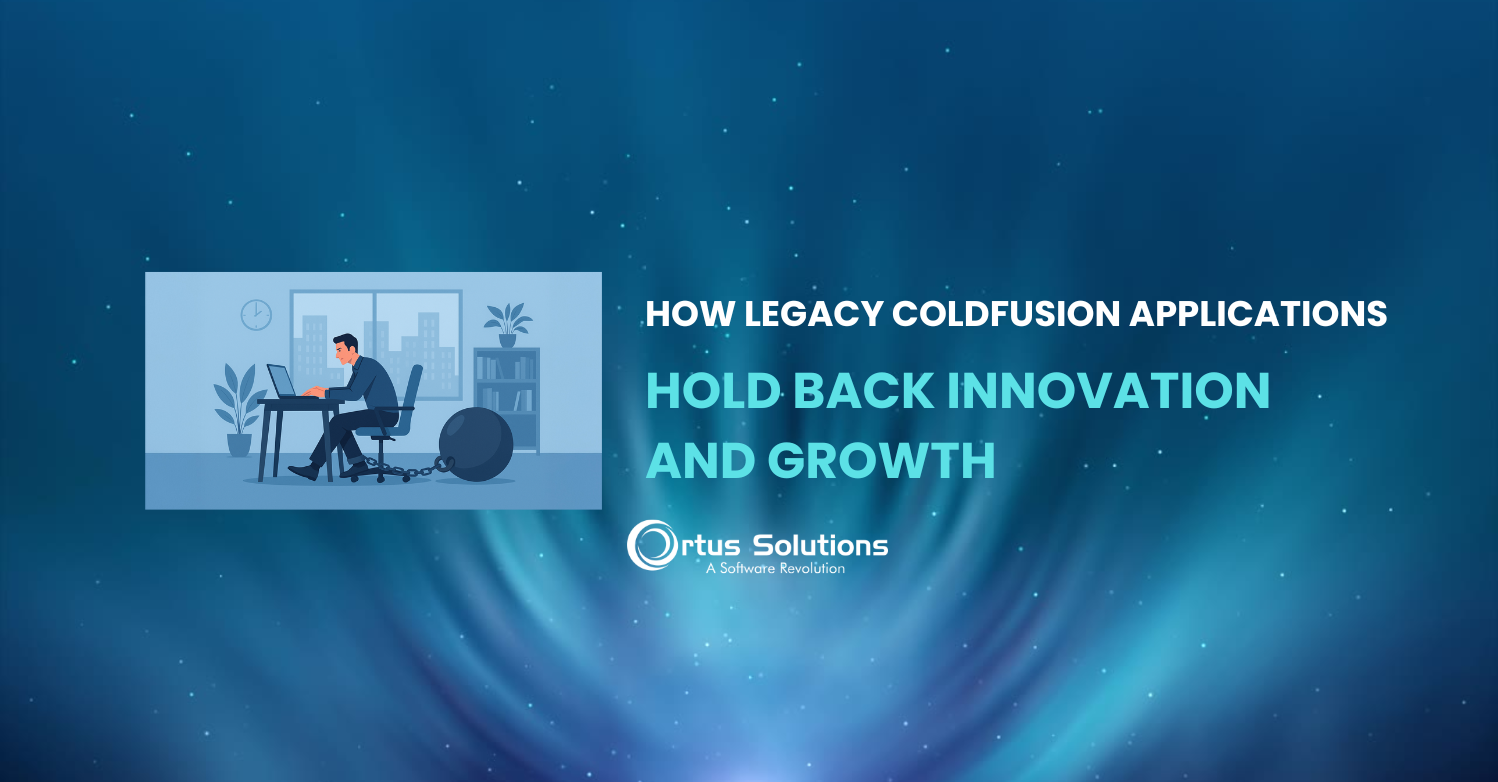 HOW LEGACY COLDFUSION APPLICATIONS

HOLD BACK INNOVATION AND GROWTH

Ortus Solutions
A Software Revolution